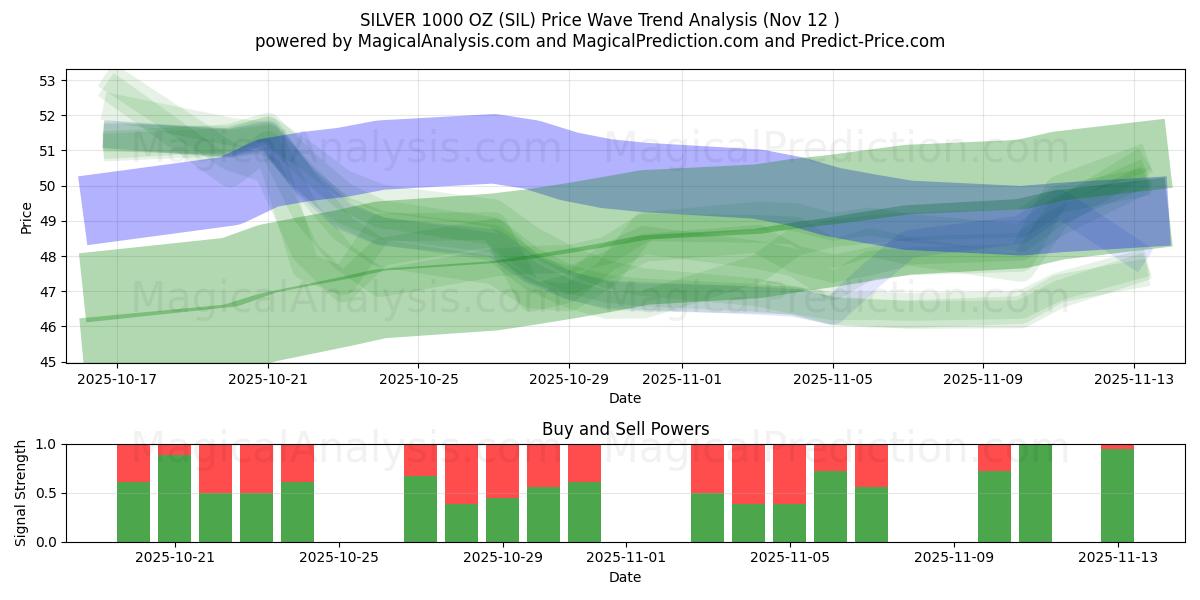 SILVER 1000 OZ (SIL) Price Wave Trend Analysis (Nov 12 )
powered by MagicalAnalysis.com and MagicalPrediction.com and Predict-Price.com

MagicalAnalysis.com MagicalPrediction.com
MagicalAnalysis.com MagicalPrediction.com

Price
53
52
51
50
49
48
47
46
45

2025-10-17 2025-10-21 2025-10-25 2025-10-29 2025-11-01 2025-11-05 2025-11-09 2025-11-13
Date

Buy and Sell Powers

MagicalAnalysis.com MagicalPrediction.com

Signal Strength
1.0
0.5
0.0

2025-10-21 2025-10-25 2025-10-29 2025-11-01 2025-11-05 2025-11-09 2025-11-13
Date